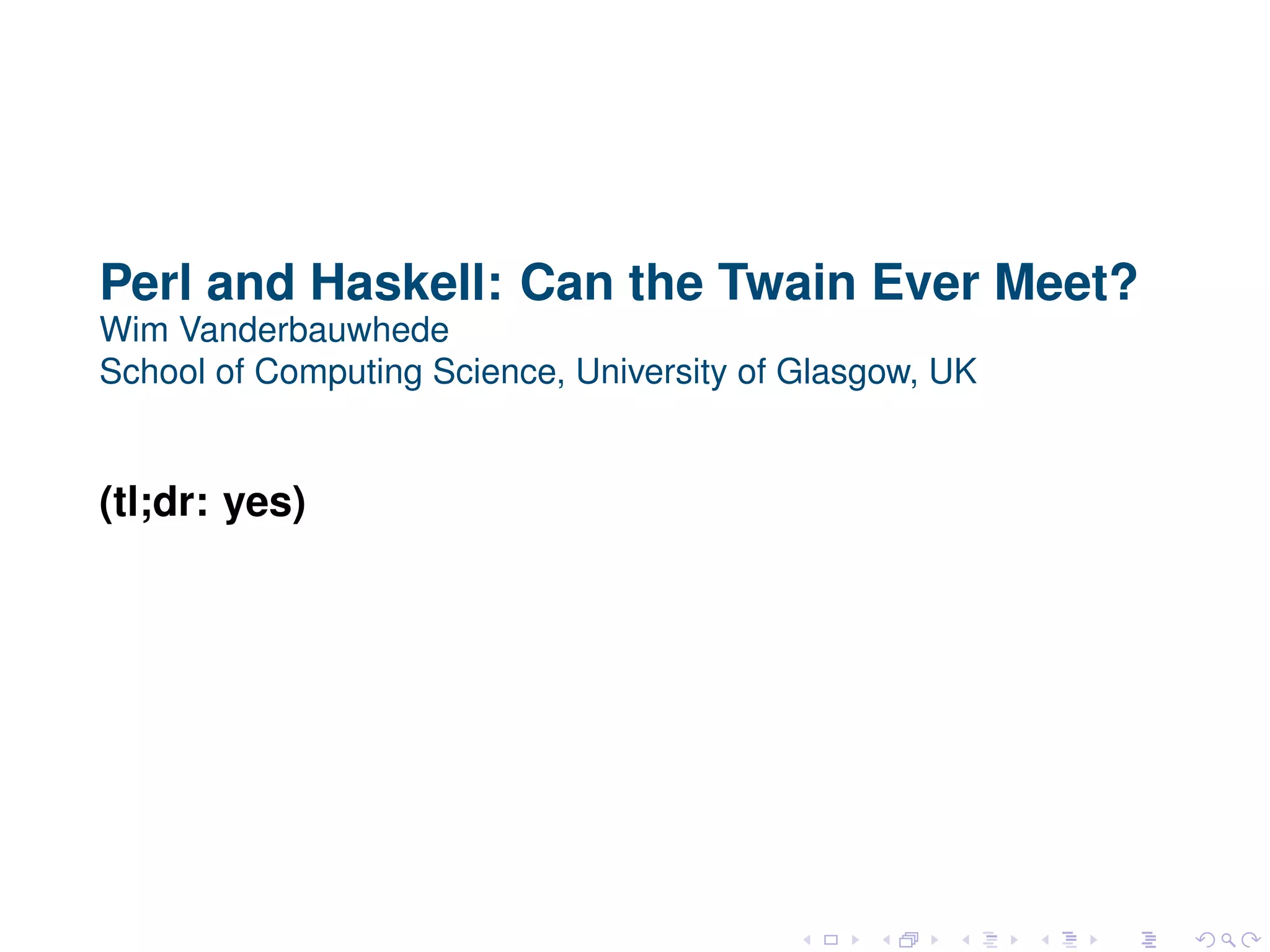 Perl and Haskell: Can the Twain Ever Meet?
Wim Vanderbauwhede
School of Computing Science, University of Glasgow, UK

(tl;dr: yes)